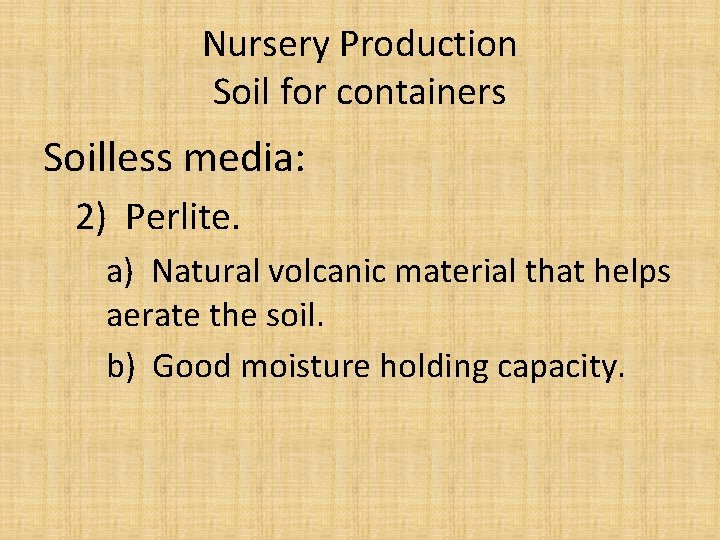 Nursery Production
Soil for containers

Soilless media:

2) Perlite.

a) Natural volcanic material that helps aerate the soil.

b) Good moisture holding capacity.